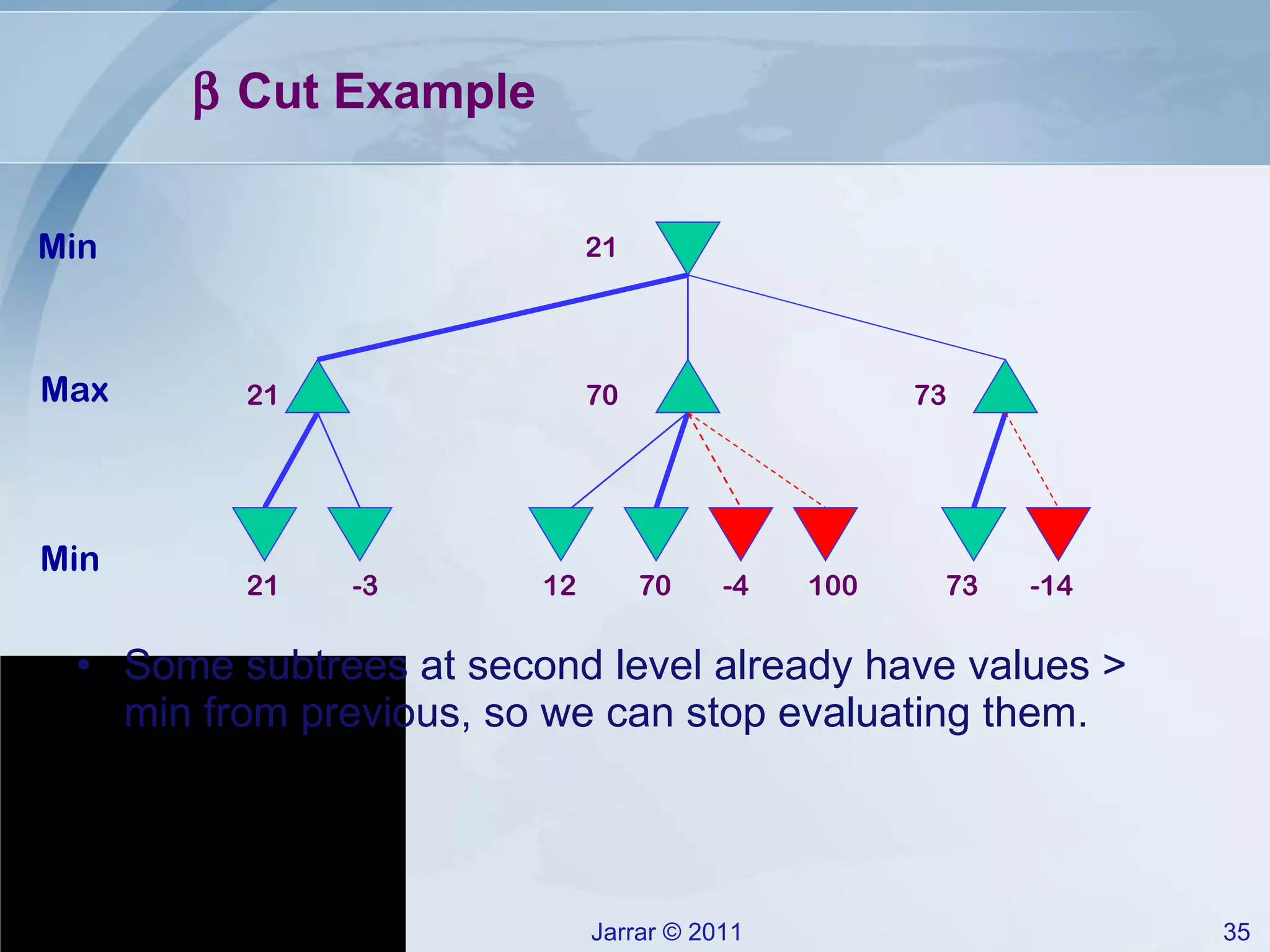 β Cut Example

Min

21

Max

21

70

73

Min

21 -3 12 70 -4 100 73 -14

• Some subtrees at second level already have values > min from previous, so we can stop evaluating them.

Jarrar © 2011

35